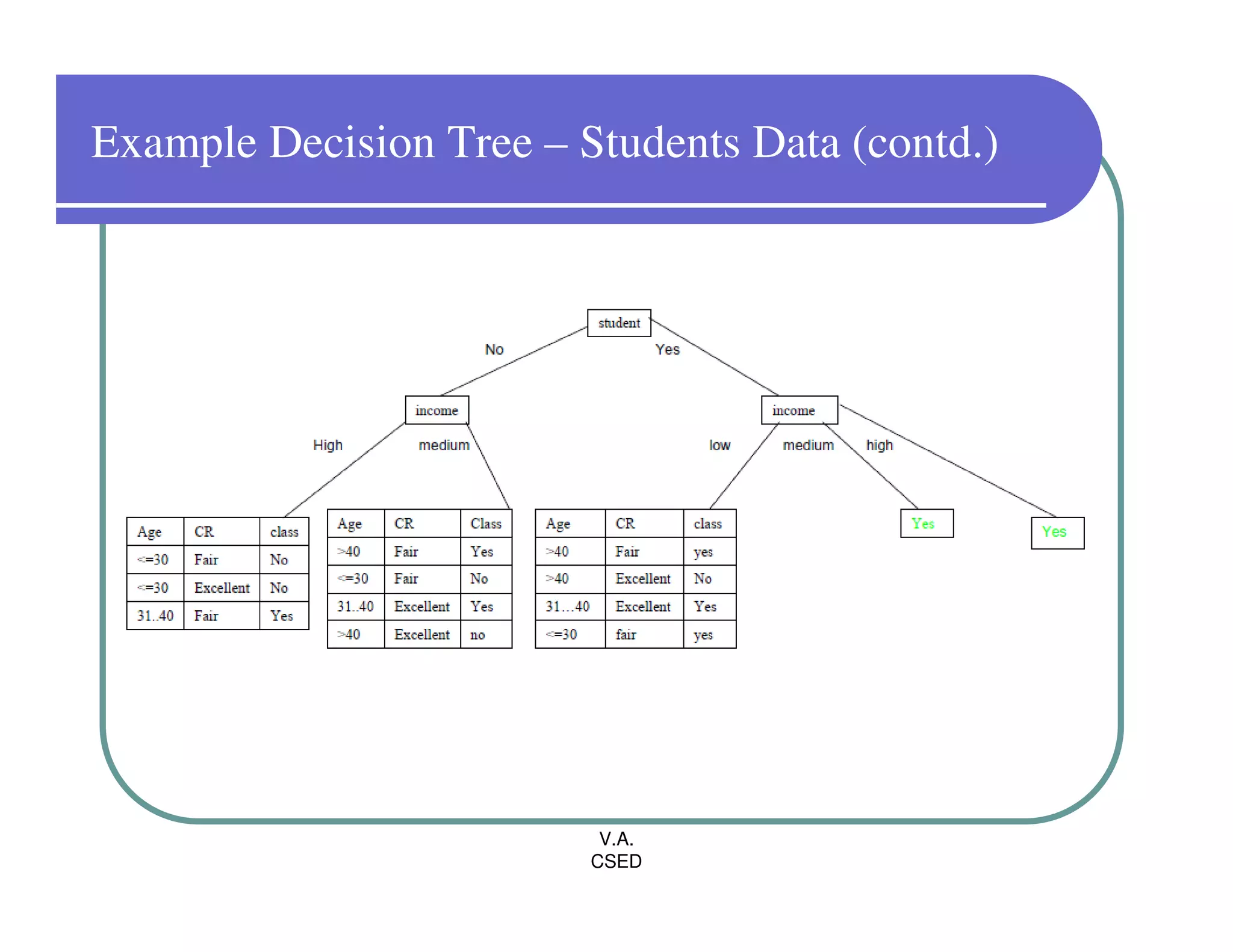 Example Decision Tree – Students Data (contd.)

student

No

Yes

income

income

High

medium

low

medium

high

| Age | CR | class |
|---|---|---|
| <=30 | Fair | No |
| <=30 | Excellent | No |
| 31..40 | Fair | Yes |

| Age | CR | Class |
|---|---|---|
| >40 | Fair | Yes |
| <=30 | Fair | No |
| 31..40 | Excellent | Yes |
| >40 | Excellent | no |

| Age | CR | class |
|---|---|---|
| >40 | Fair | yes |
| >40 | Excellent | No |
| 31…40 | Excellent | Yes |
| <=30 | fair | yes |

Yes

Yes

V.A.
CSED